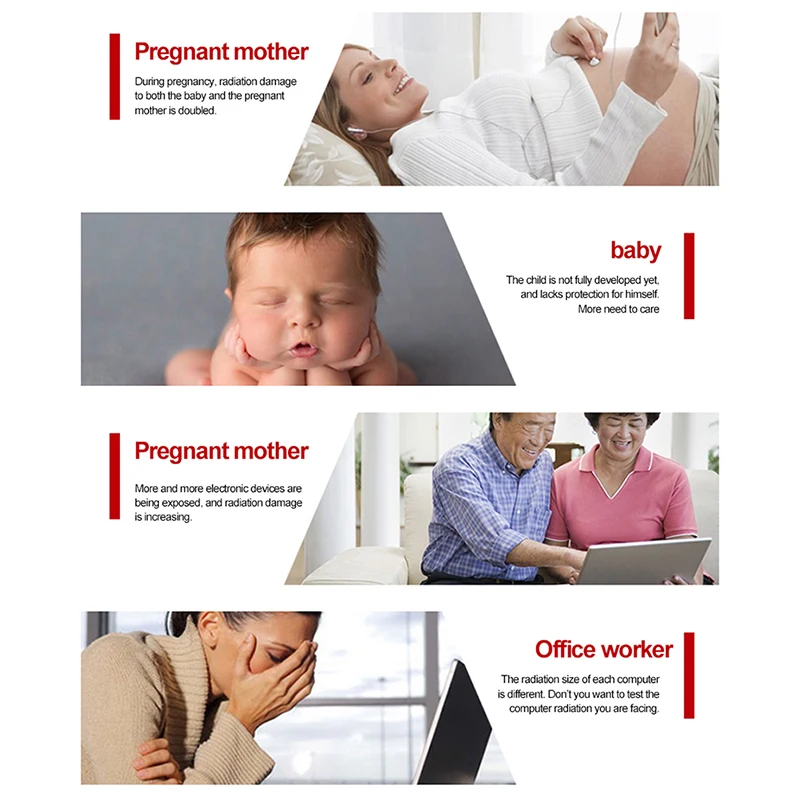 Pregnant mother

During pregnancy, radiation damage to both the baby and the pregnant mother is doubled.

baby

The child is not fully developed yet, and lacks protection for himself. More need to care

Pregnant mother

More and more electronic devices are being exposed, and radiation damage is increasing.

Office worker

The radiation size of each computer is different. Don't you want to test the computer radiation you are facing.